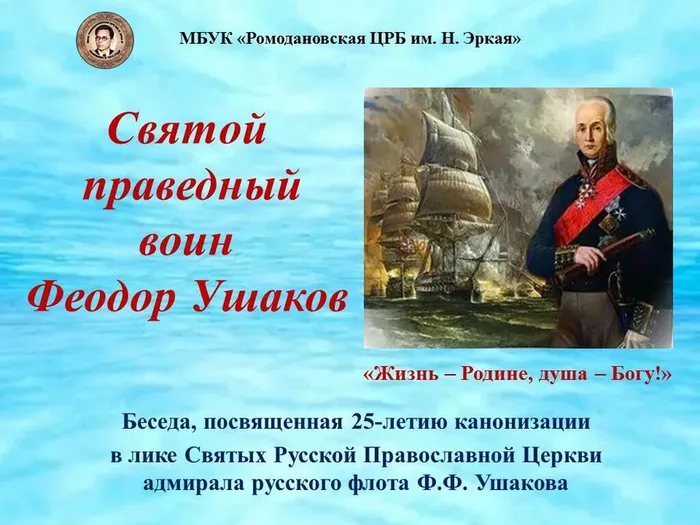 МБУК «Ромодановская ЦРБ им. Н. Эркая»

Святой праведный воин Феодор Ушаков

«Жизнь – Родине, душа – Богу!»

Беседа, посвященная 25-летию канонизации в лике Святых Русской Православной Церкви адмирала русского флота Ф.Ф. Ушакова